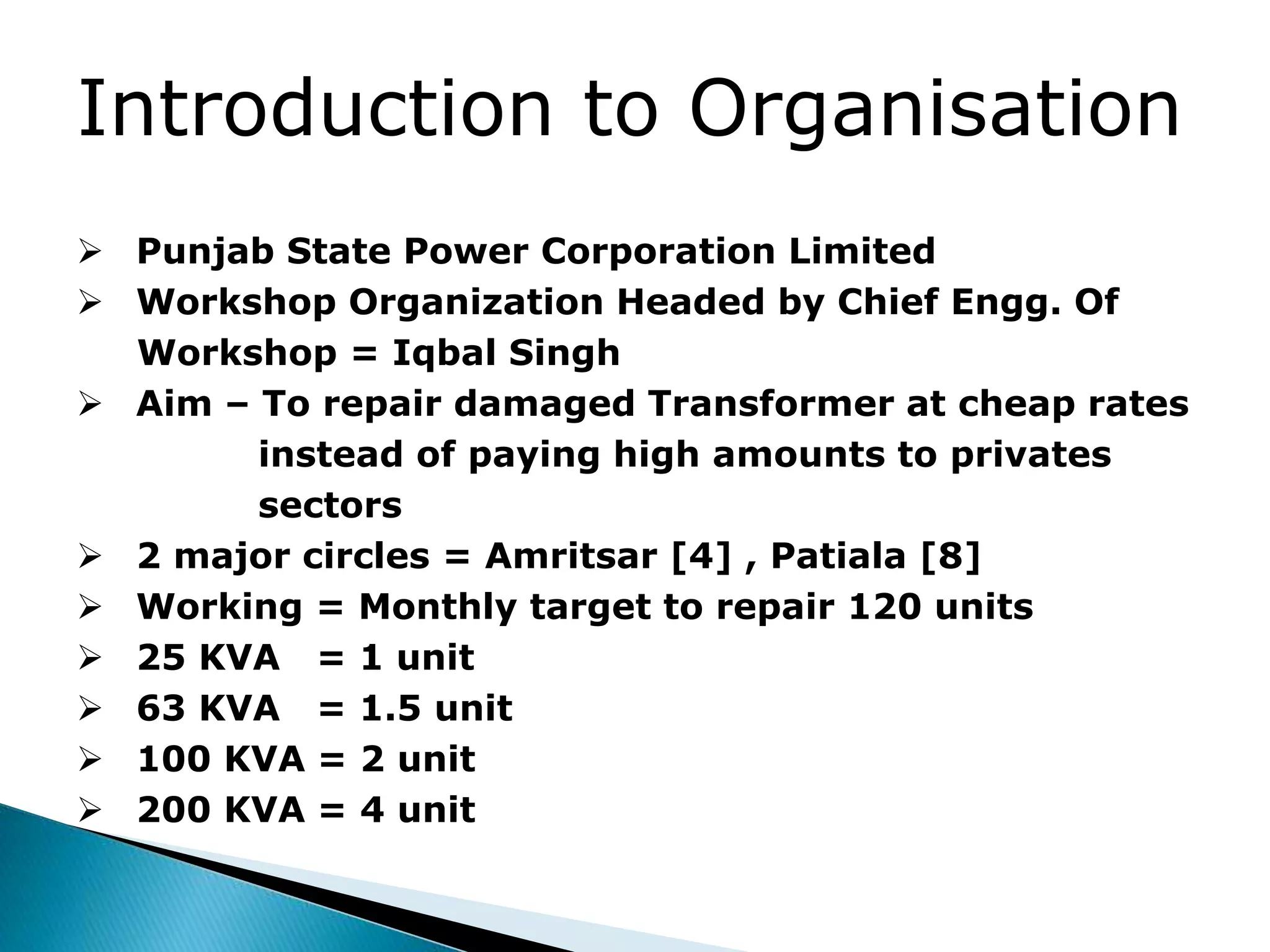 Introduction to Organisation

➢ Punjab State Power Corporation Limited
➢ Workshop Organization Headed by Chief Engg. Of Workshop = Iqbal Singh
➢ Aim – To repair damaged Transformer at cheap rates instead of paying high amounts to privates sectors
➢ 2 major circles = Amritsar [4] , Patiala [8]
➢ Working = Monthly target to repair 120 units
➢ 25 KVA = 1 unit
➢ 63 KVA = 1.5 unit
➢ 100 KVA = 2 unit
➢ 200 KVA = 4 unit